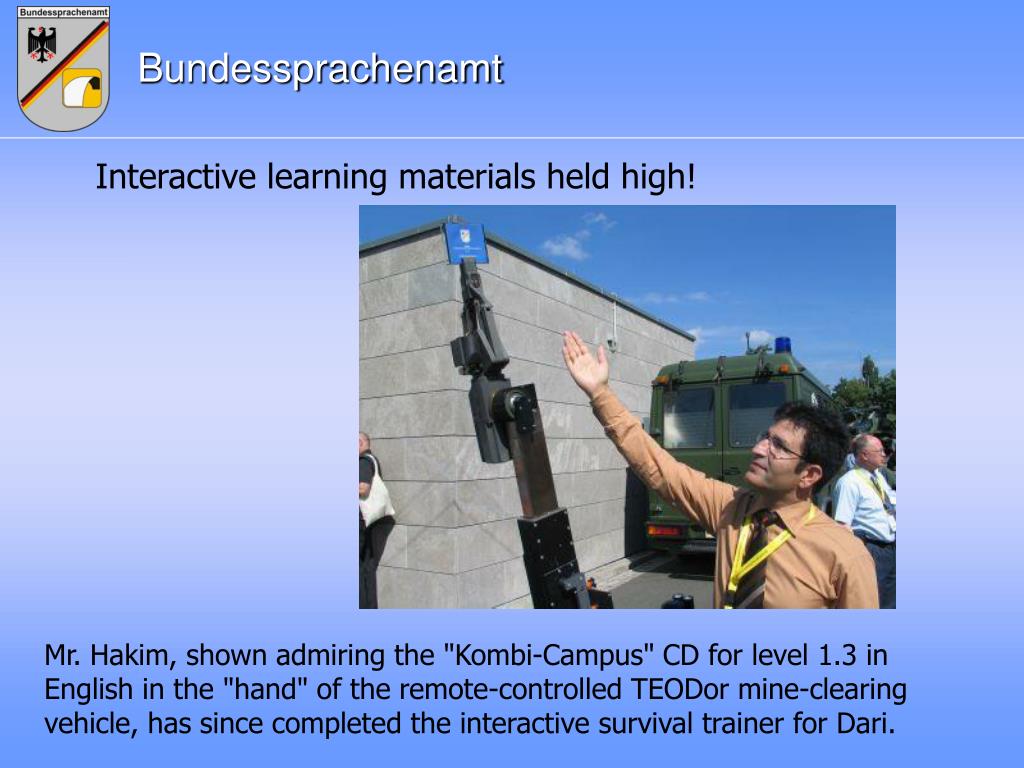 Bundessprachenamt

Bundessprachenamt

Interactive learning materials held high!

Mr. Hakim, shown admiring the "Kombi-Campus" CD for level 1.3 in English in the "hand" of the remote-controlled TEODor mine-clearing vehicle, has since completed the interactive survival trainer for Dari.